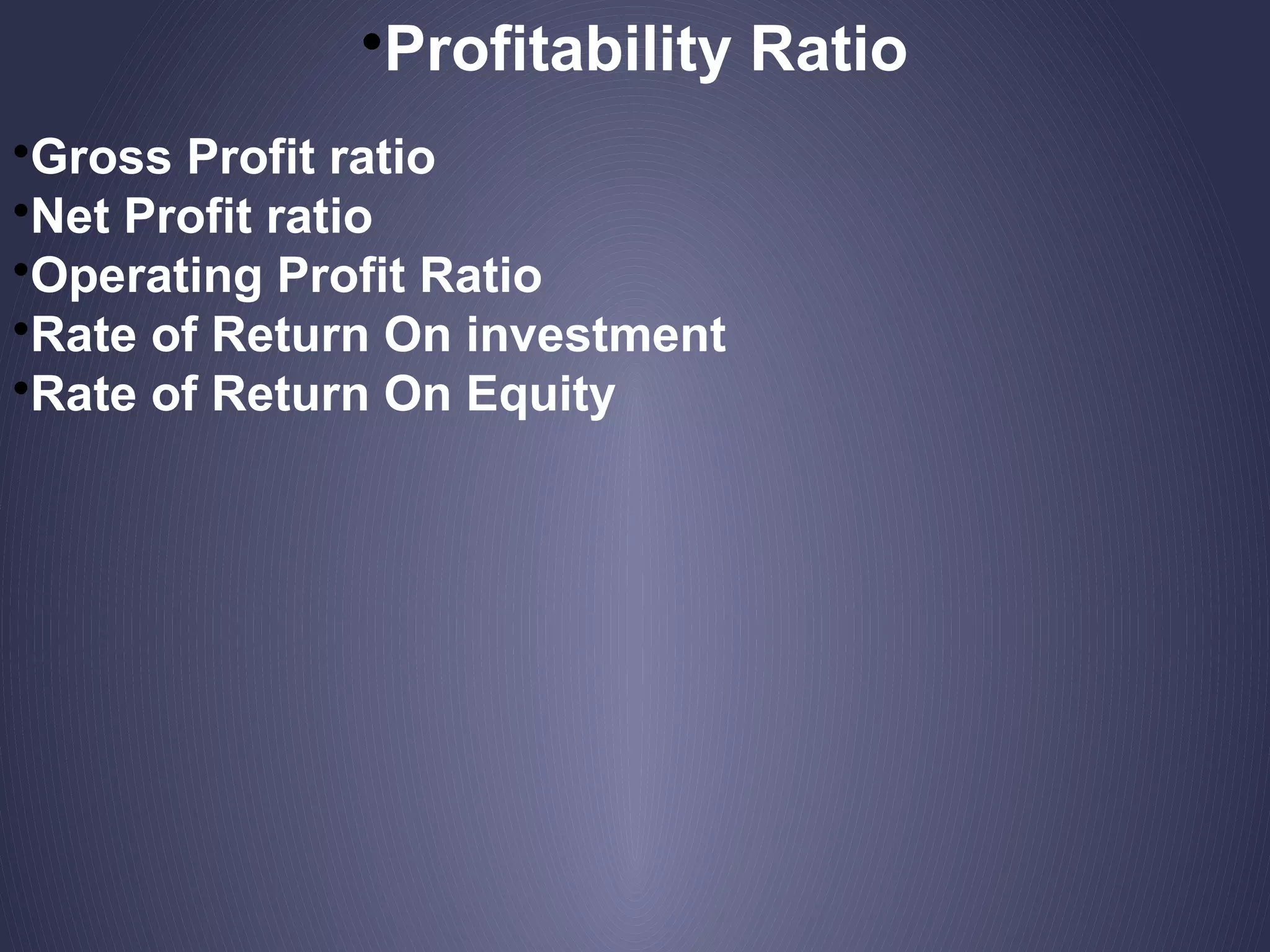 •Profitability Ratio

•Gross Profit ratio
•Net Profit ratio
•Operating Profit Ratio
•Rate of Return On investment
•Rate of Return On Equity